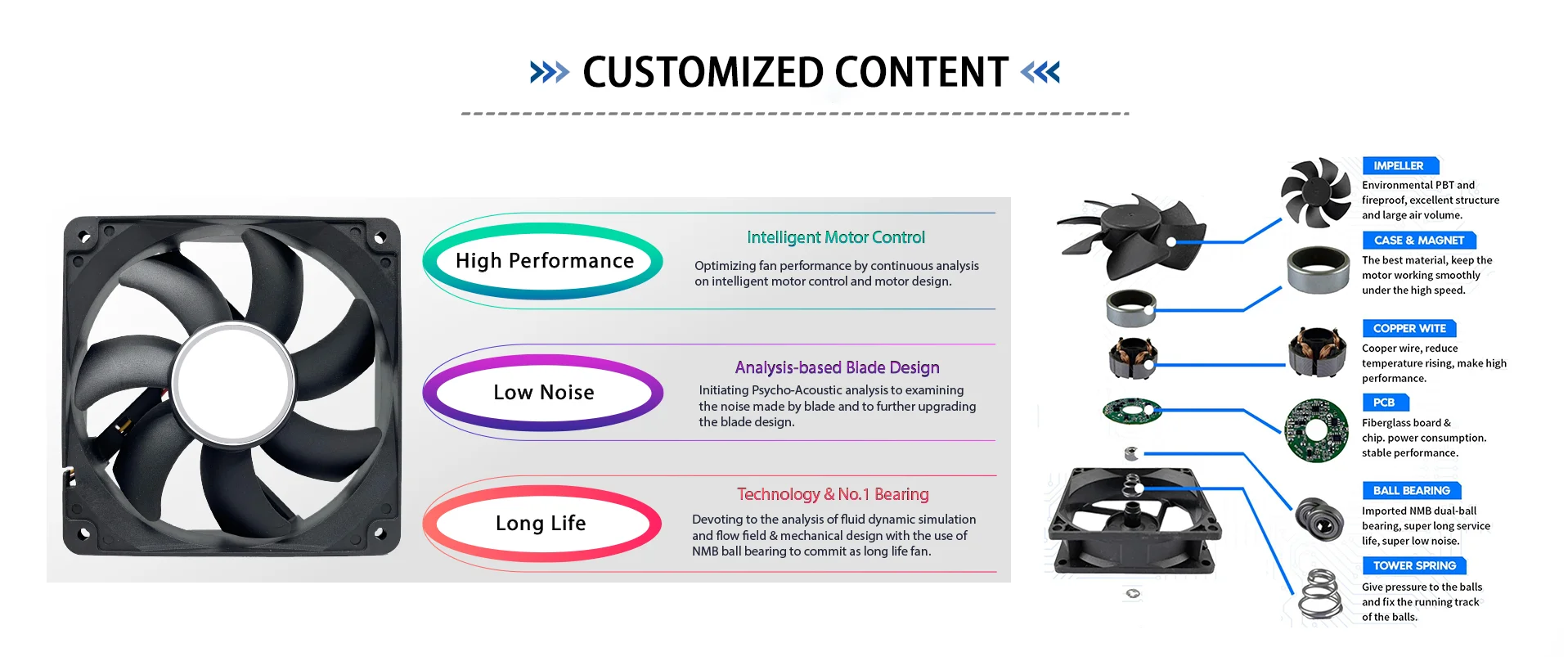 CUSTOMIZED CONTENT

High Performance

Intelligent Motor Control

Optimizing fan performance by continuous analysis on intelligent motor control and motor design.

Low Noise

Analysis-based Blade Design

Initiating Psycho-Acoustic analysis to examining the noise made by blade and to further upgrading the blade design.

Long Life

Technology & No.1 Bearing

Devoting to the analysis of fluid dynamic simulation and flow field & mechanical design with the use of NMB ball bearing to commit as long life fan.

IMPELLER
Environmental PBT and fireproof, excellent structure and large air volume.

CASE & MAGNET
The best material, keep the motor working smoothly under the high speed.

COPPER WITE
Cooper wire, reduce temperature rising, make high performance.

PCB
Fiberglass board & chip. power consumption. stable performance.

BALL BEARING
Imported NMB dual-ball bearing, super long service life, super low noise.

TOWER SPRING
Give pressure to the balls and fix the running track of the balls.